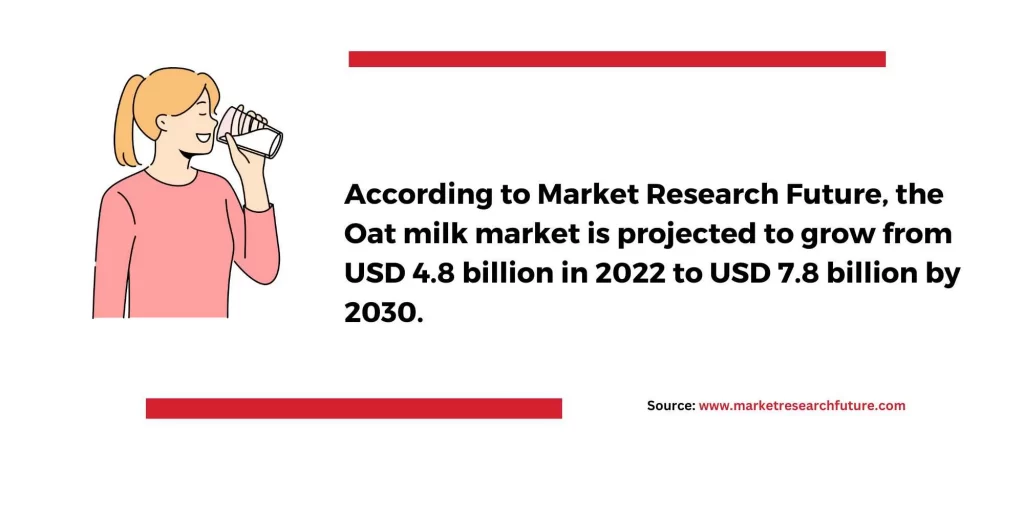 According to Market Research Future, the Oat milk market is projected to grow from USD 4.8 billion in 2022 to USD 7.8 billion by 2030.

Source: www.marketresearchfuture.com